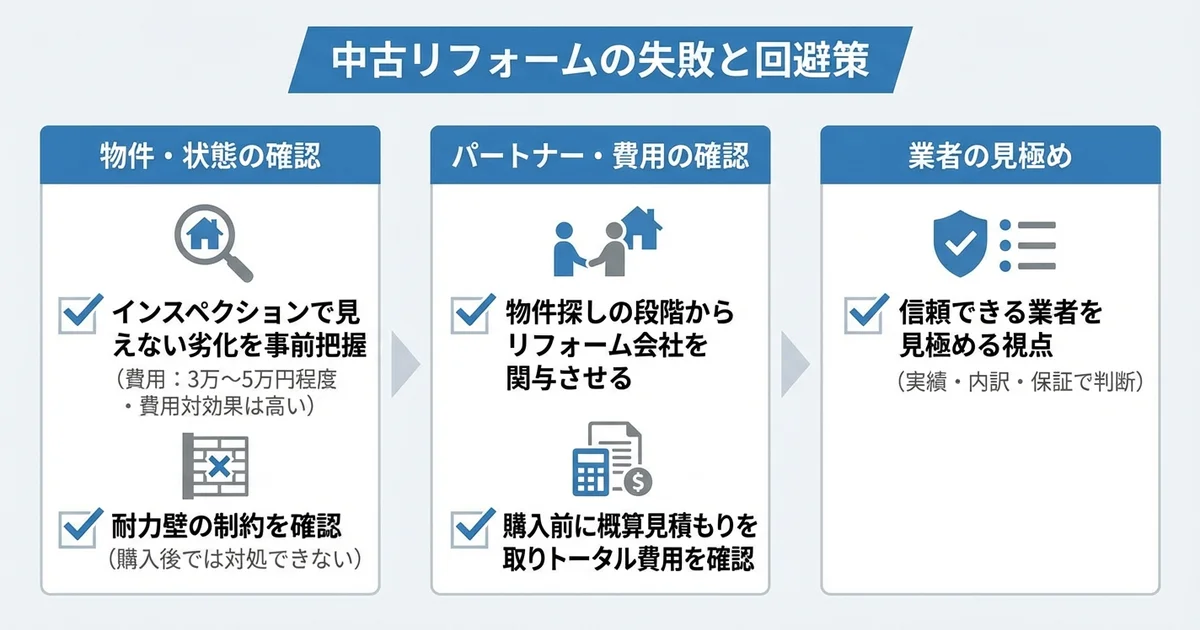 中古リフォームの失敗と回避策

物件・状態の確認

インスペクションで見えない劣化を事前把握
（費用：3万〜5万円程度・費用対効果は高い）

耐力壁の制約を確認
（購入後では対処できない）

パートナー・費用の確認

物件探しの段階からリフォーム会社を関与させる

購入前に概算見積もりを取りトータル費用を確認

業者の見極め

信頼できる業者を見極める視点
（実績・内訳・保証で判断）